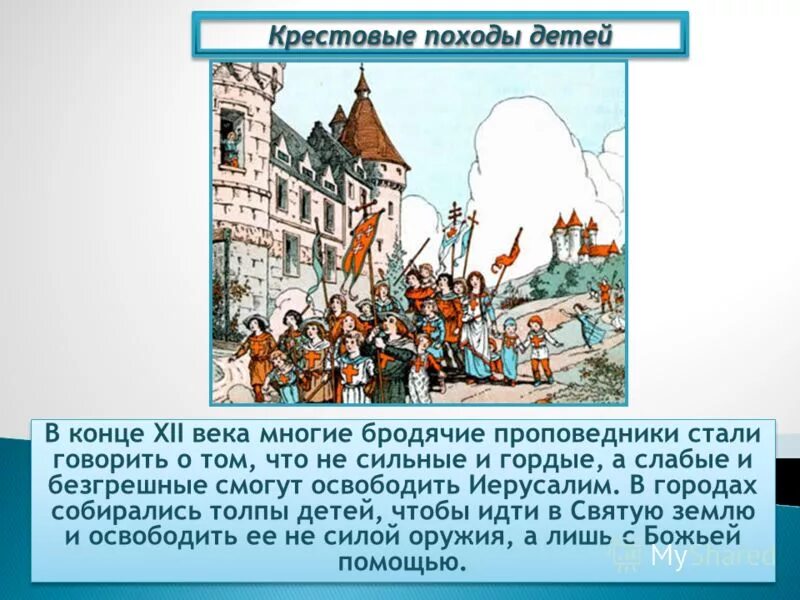 Крестовые походы детей

В конце XII века многие бродячие проповедники стали говорить о том, что не сильные и гордые, а слабые и безгрешные смогут освободить Иерусалим. В городах собирались толпы детей, чтобы идти в Святую землю и освободить ее не силой оружия, а лишь с Божьей помощью.

MyShared